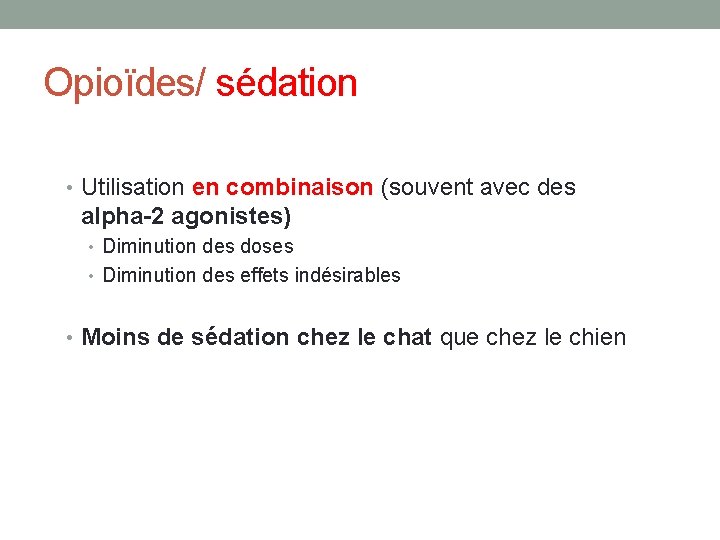 Opioïdes/ sédation

• Utilisation en combinaison (souvent avec des alpha-2 agonistes)
• Diminution des doses
• Diminution des effets indésirables

• Moins de sédation chez le chat que chez le chien